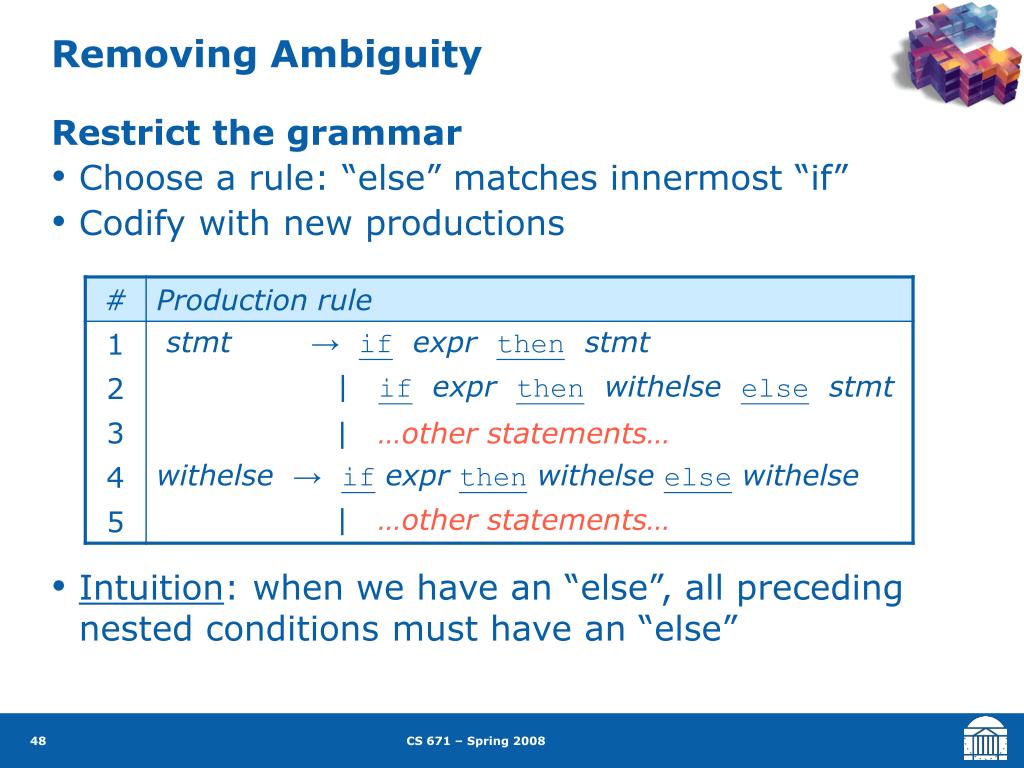 Removing Ambiguity

Restrict the grammar

• Choose a rule: “else” matches innermost “if”
• Codify with new productions

| # | Production rule |
|---|---|
| 1 | stmt → if expr then stmt |
| 2 | \| if expr then withelse else stmt |
| 3 | \| …other statements… |
| 4 | withelse → if expr then withelse else withelse |
| 5 | \| …other statements… |

• Intuition: when we have an “else”, all preceding nested conditions must have an “else”

48

CS 671 – Spring 2008